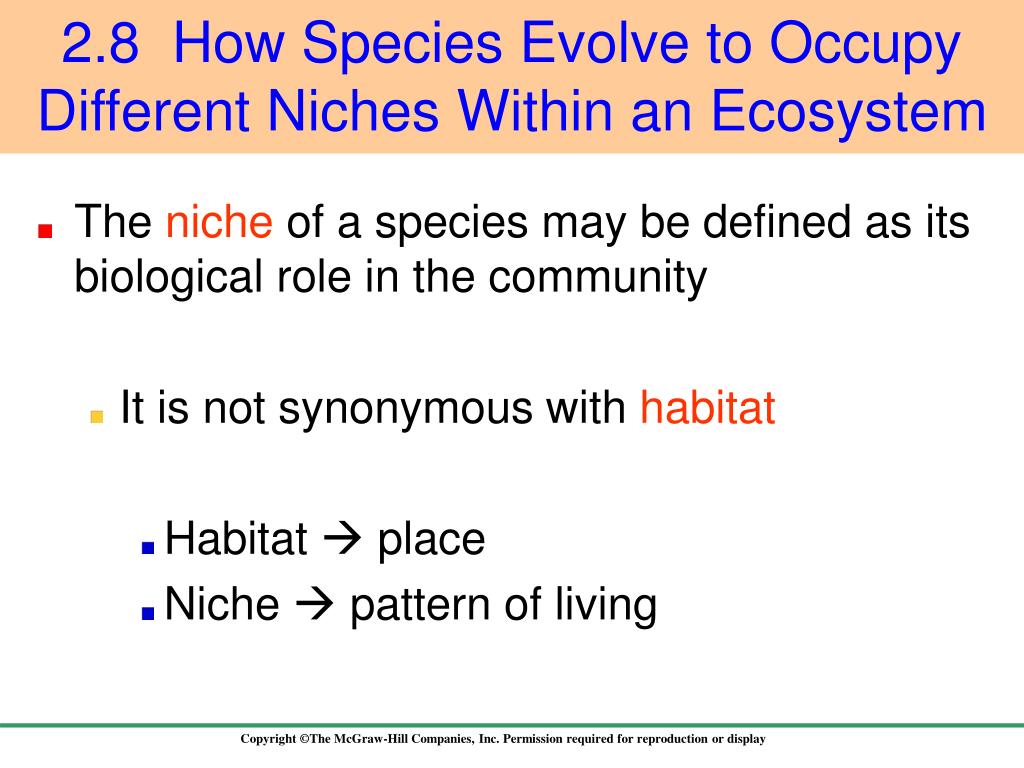 2.8 How Species Evolve to Occupy Different Niches Within an Ecosystem

The niche of a species may be defined as its biological role in the community

It is not synonymous with habitat

Habitat → place

Niche → pattern of living

Copyright ©The McGraw-Hill Companies, Inc. Permission required for reproduction or display